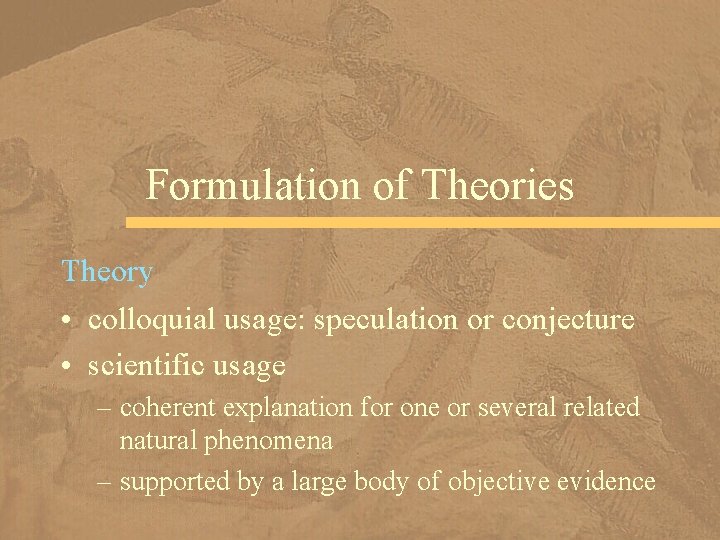 Formulation of Theories

Theory

• colloquial usage: speculation or conjecture
• scientific usage
– coherent explanation for one or several related natural phenomena
– supported by a large body of objective evidence